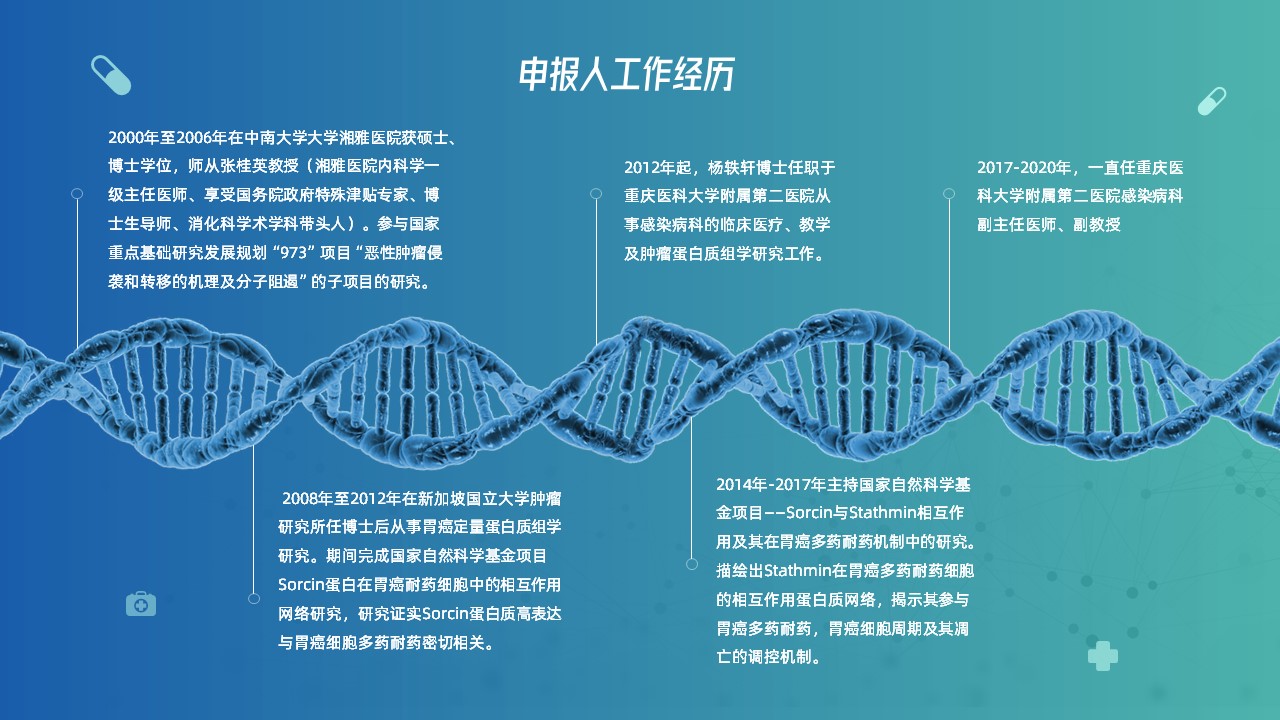 申报人工作经历

2000年至2006年在中南大学大学湘雅医院获硕士、博士学位，师从张桂英教授（湘雅医院内科学一级主任医师、享受国务院政府特殊津贴专家、博士生导师、消化科学术学科带头人）。参与国家重点基础研究发展规划“973”项目“恶性肿瘤侵袭和转移的机理及分子阻遏”的子项目的研究。

2012年起，杨轶轩博士任职于重庆医科大学附属第二医院从事感染病科的临床医疗、教学及肿瘤蛋白质组学研究工作。

2017-2020年，一直任重庆医科大学附属第二医院感染病科副主任医师、副教授

2008年至2012年在新加坡国立大学肿瘤研究所任博士后从事胃癌定量蛋白质组学研究。期间完成国家自然科学基金项目Sorcin蛋白在胃癌耐药细胞中的相互作用网络研究，研究证实Sorcin蛋白质高表达与胃癌细胞多药耐药密切相关。

2014年-2017年主持国家自然科学基金项目——Sorcin与Stathmin相互作用及其在胃癌多药耐药机制中的研究。描绘出Stathmin在胃癌多药耐药细胞的相互作用蛋白质网络，揭示其参与胃癌多药耐药，胃癌细胞周期及其凋亡的调控机制。